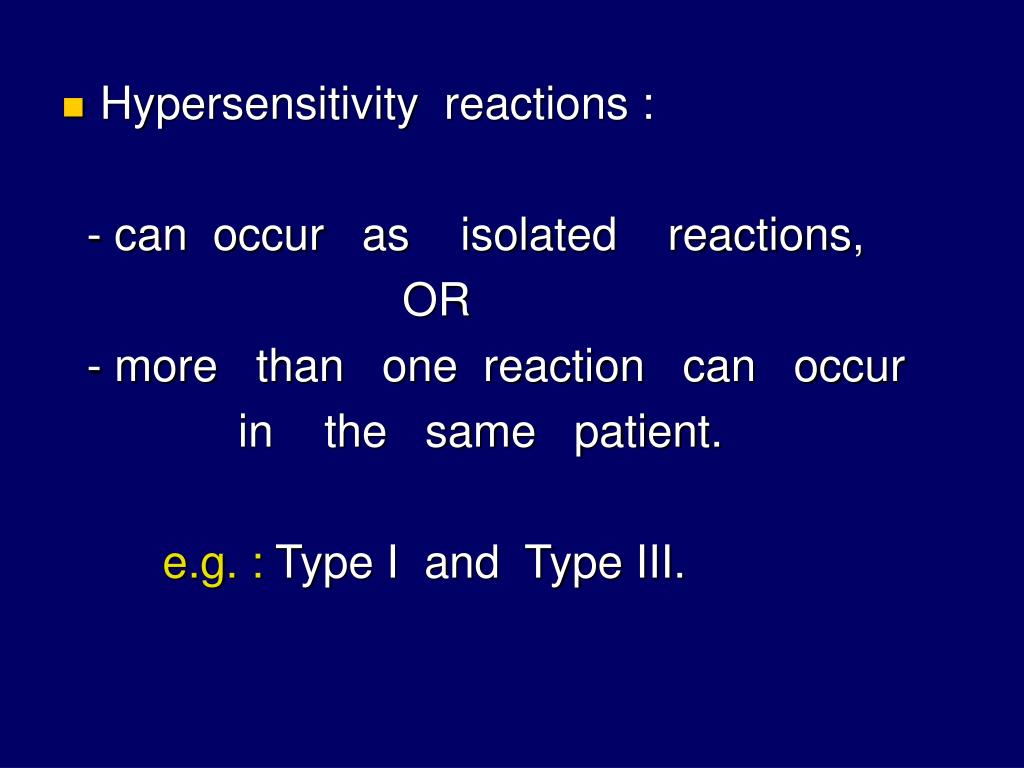 Hypersensitivity reactions :

- can occur as isolated reactions,
OR
- more than one reaction can occur in the same patient.

e.g. : Type I and Type III.